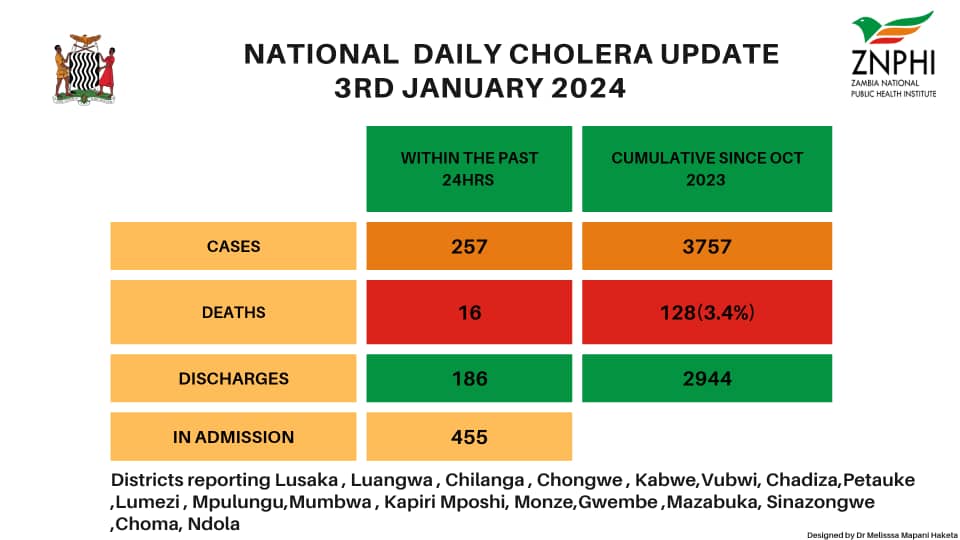 NATIONAL DAILY CHOLERA UPDATE
3RD JANUARY 2024

ZNPHI
ZAMBIA NATIONAL PUBLIC HEALTH INSTITUTE

| | WITHIN THE PAST 24HRS | CUMULATIVE SINCE OCT 2023 |
|---|---|---|
| CASES | 257 | 3757 |
| DEATHS | 16 | 128(3.4%) |
| DISCHARGES | 186 | 2944 |
| IN ADMISSION | 455 | |

Districts reporting Lusaka , Luangwa , Chilanga , Chongwe , Kabwe,Vubwi, Chadiza,Petauke ,Lumezi , Mpulungu,Mumbwa , Kapiri Mposhi, Monze,Gwembe ,Mazabuka, Sinazongwe ,Choma, Ndola

Designed by Dr Melisssa Mapani Haketa